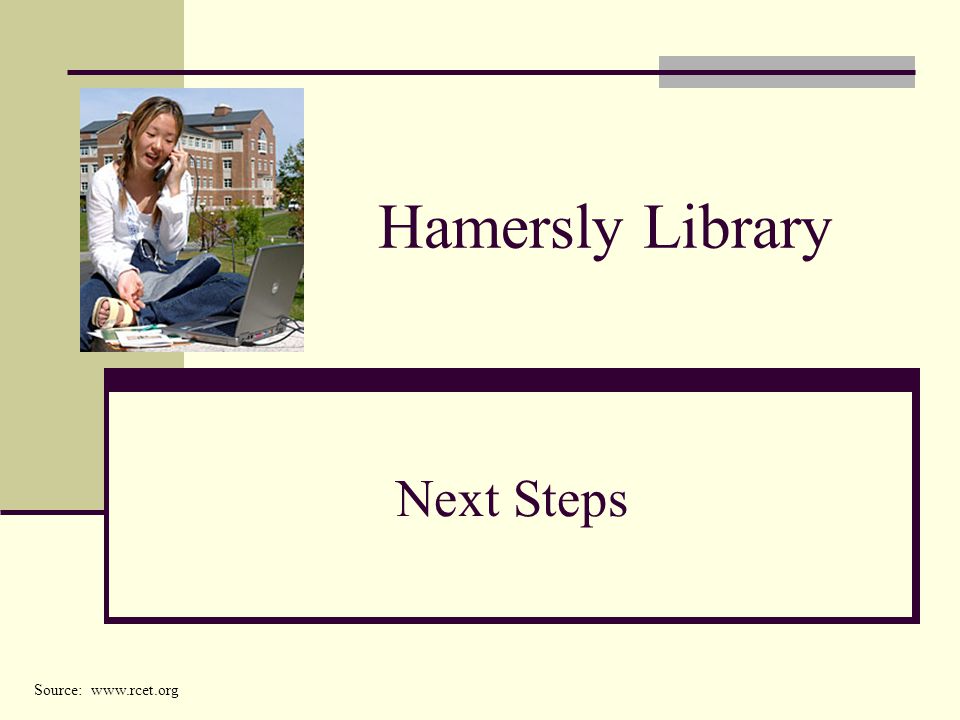 Hamersly Library

Next Steps

Source: www.rcet.org